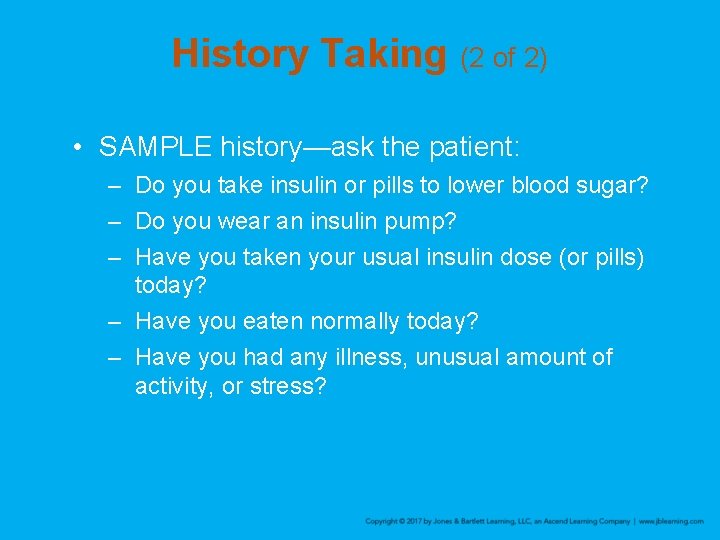 History Taking (2 of 2)

• SAMPLE history—ask the patient:
– Do you take insulin or pills to lower blood sugar?
– Do you wear an insulin pump?
– Have you taken your usual insulin dose (or pills) today?
– Have you eaten normally today?
– Have you had any illness, unusual amount of activity, or stress?

Copyright © 2017 by Jones & Bartlett Learning, LLC, an Ascend Learning Company | www.jblearning.com